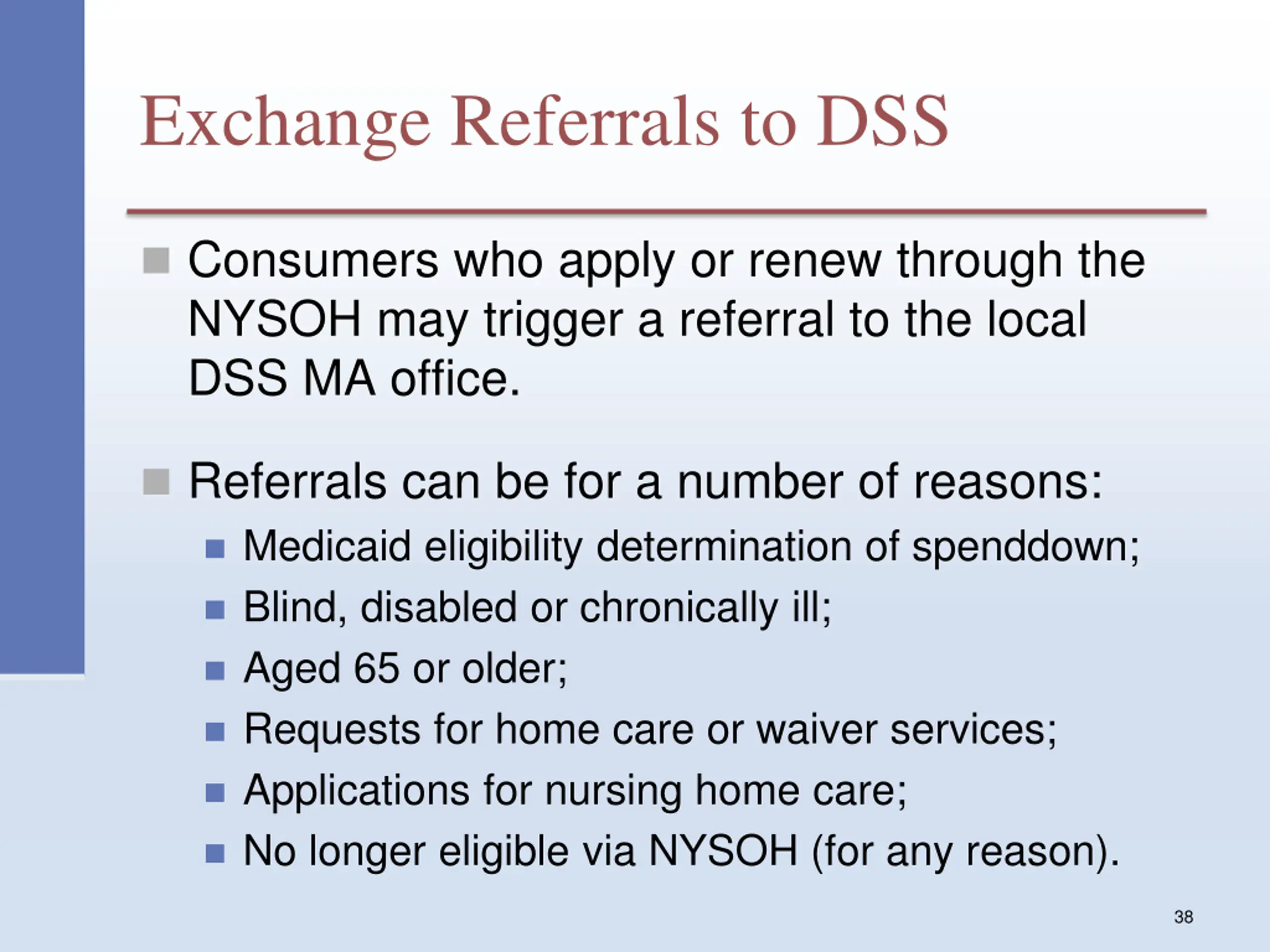 Exchange Referrals to DSS

- Consumers who apply or renew through the NYSOH may trigger a referral to the local DSS MA office.

- Referrals can be for a number of reasons:
  - Medicaid eligibility determination of spenddown;
  - Blind, disabled or chronically ill;
  - Aged 65 or older;
  - Requests for home care or waiver services;
  - Applications for nursing home care;
  - No longer eligible via NYSOH (for any reason).

38